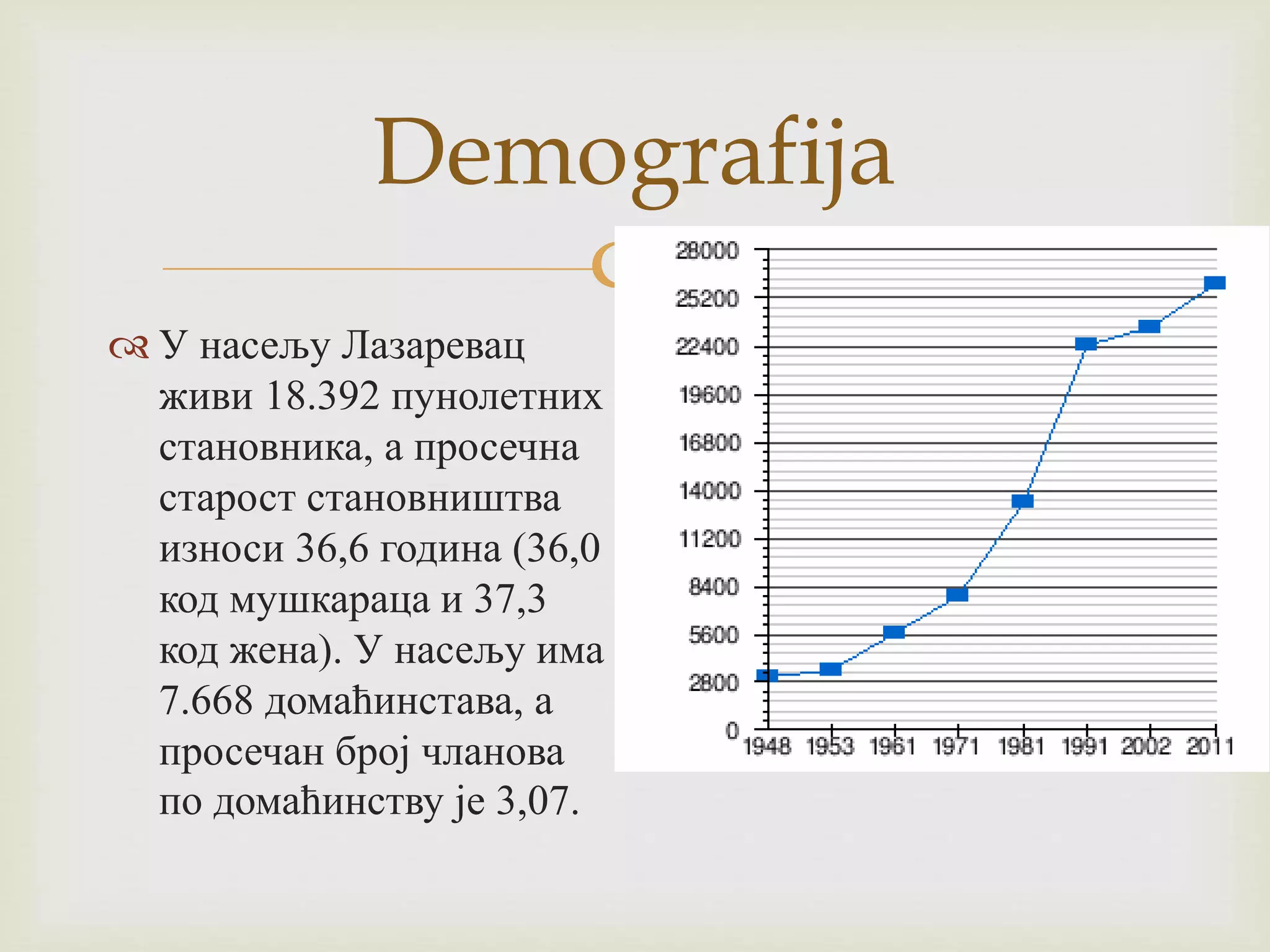 Demografija

У насељу Лазаревац живи 18.392 пунолетних становника, а просечна старост становништва износи 36,6 година (36,0 код мушкараца и 37,3 код жена). У насељу има 7.668 домаћинстава, а просечан број чланова по домаћинству је 3,07.

28000
25200
22400
19600
16800
14000
11200
8400
5600
2800
0
1948 1953 1961 1971 1981 1991 2002 2011